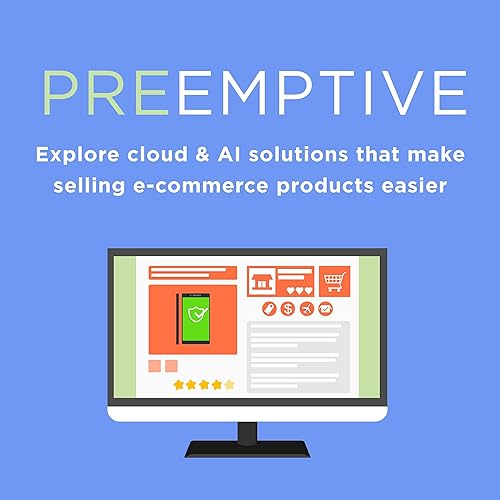 PREEMPTIVE

Explore cloud & AI solutions that make selling e-commerce products easier